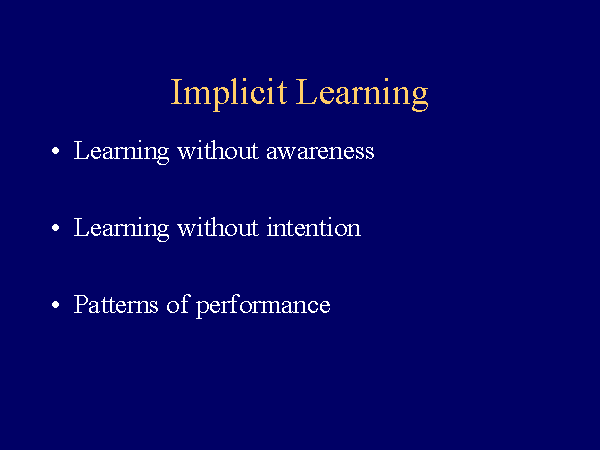 Implicit Learning

• Learning without awareness

• Learning without intention

• Patterns of performance